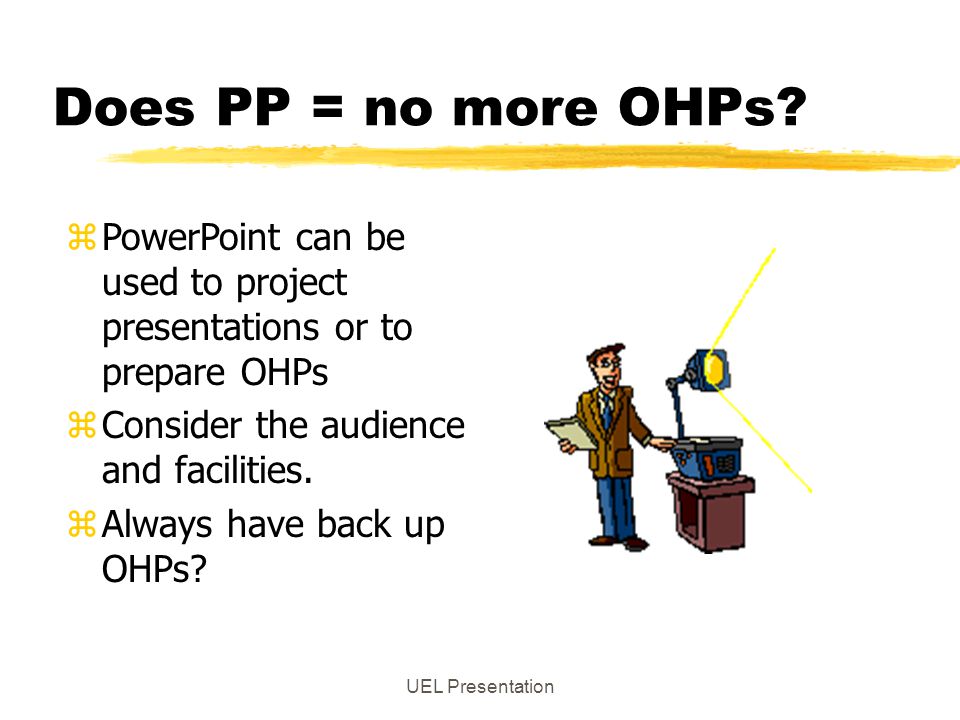 Does PP = no more OHPs?

⌘ PowerPoint can be used to project presentations or to prepare OHPs

⌘ Consider the audience and facilities.

⌘ Always have back up OHPs?

UEL Presentation